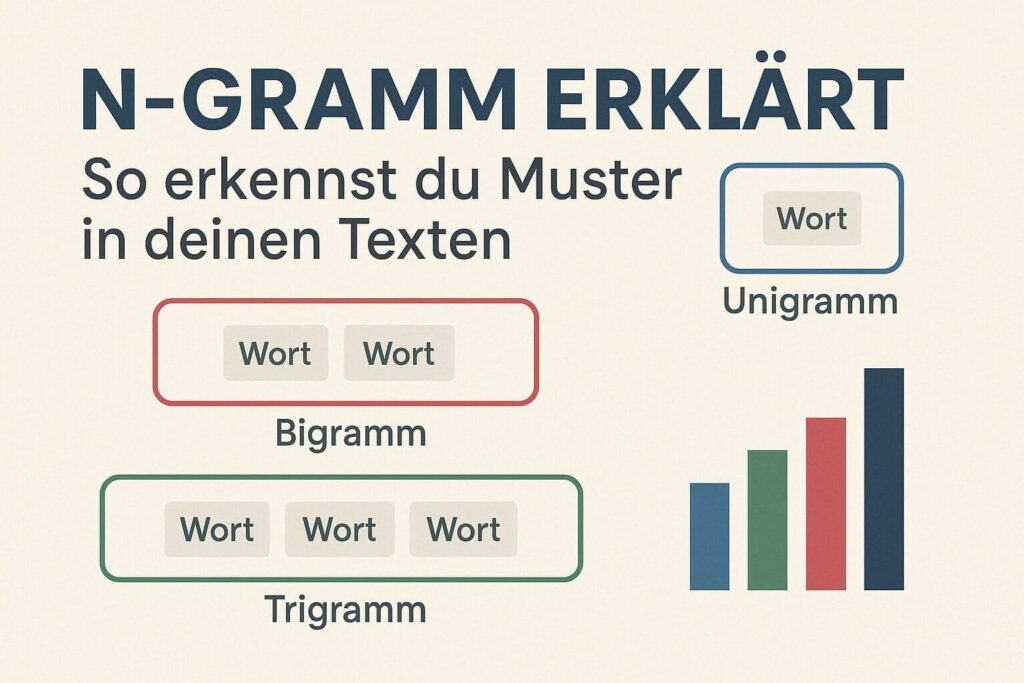 N-GRAMM ERKLÄRT

So erkennst du Muster in deinen Texten

Wort

Unigramm

Wort Wort

Bigramm

Wort Wort Wort

Trigramm